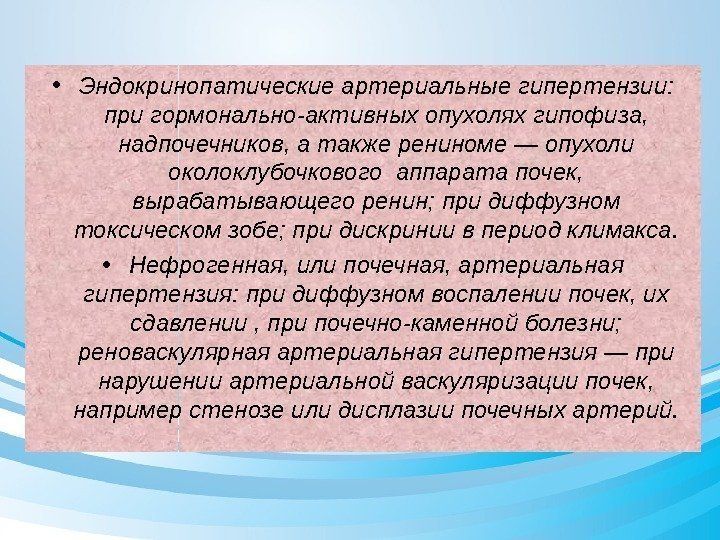 • Эндокринопатические артериальные гипертензии: при гормонально-активных опухолях гипофиза, надпочечников, а также рениноме — опухоли околоклубочкового аппарата почек, вырабатывающего ренин; при диффузном токсическом зобе; при дискринии в период климакса.

• Нефрогенная, или почечная, артериальная гипертензия: при диффузном воспалении почек, их сдавлении , при почечно-каменной болезни; реноваскулярная артериальная гипертензия — при нарушении артериальной васкуляризации почек, например стенозе или дисплазии почечных артерий.